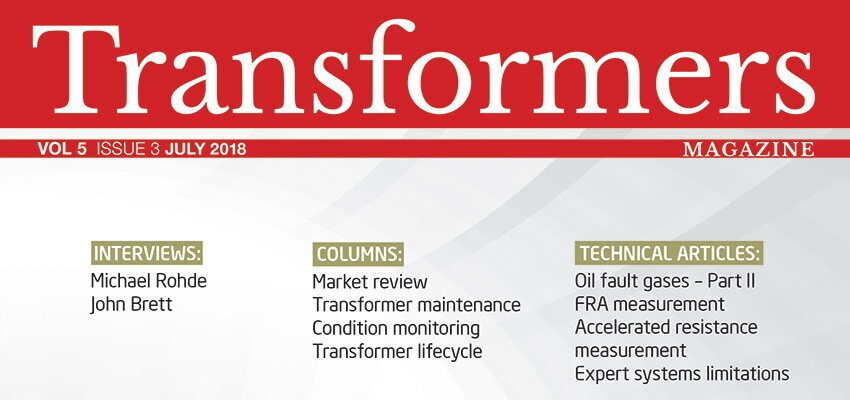 Transformers

VOL 5 ISSUE 3 JULY 2018

MAGAZINE

INTERVIEWS:
Michael Rohde
John Brett

COLUMNS:
Market review
Transformer maintenance
Condition monitoring
Transformer lifecycle

TECHNICAL ARTICLES:
Oil fault gases – Part II
FRA measurement
Accelerated resistance measurement
Expert systems limitations